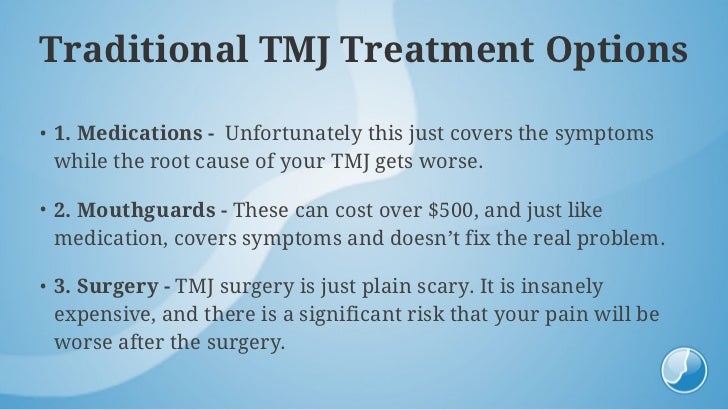 Traditional TMJ Treatment Options

• 1. Medications - Unfortunately this just covers the symptoms while the root cause of your TMJ gets worse.

• 2. Mouthguards - These can cost over \$500, and just like medication, covers symptoms and doesn't fix the real problem.

• 3. Surgery - TMJ surgery is just plain scary. It is insanely expensive, and there is a significant risk that your pain will be worse after the surgery.